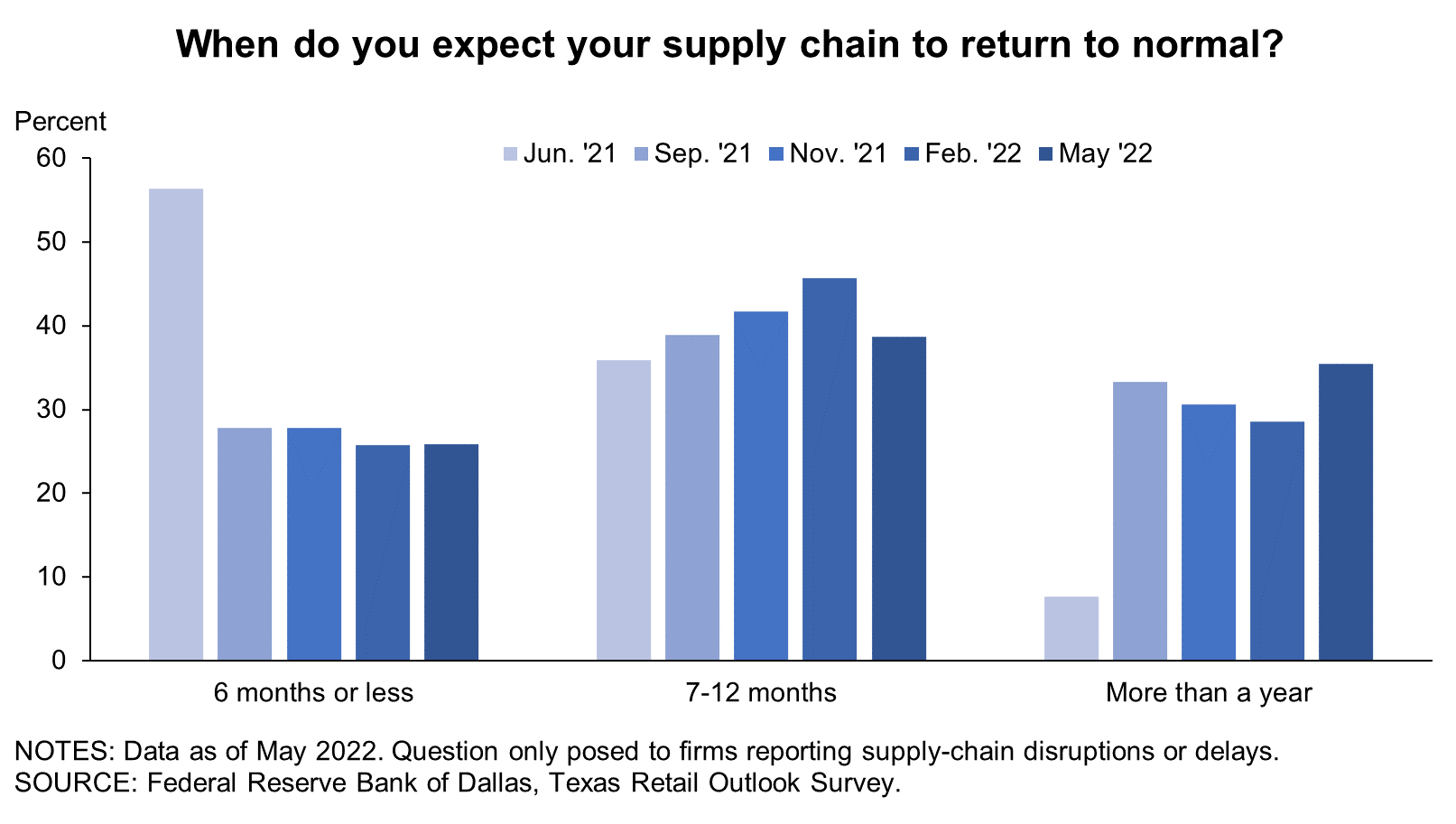 When do you expect your supply chain to return to normal?

Percent

Jun. '21 Sep. '21 Nov. '21 Feb. '22 May '22

60
50
40
30
20
10
0

6 months or less
7-12 months
More than a year

NOTES: Data as of May 2022. Question only posed to firms reporting supply-chain disruptions or delays.
SOURCE: Federal Reserve Bank of Dallas, Texas Retail Outlook Survey.